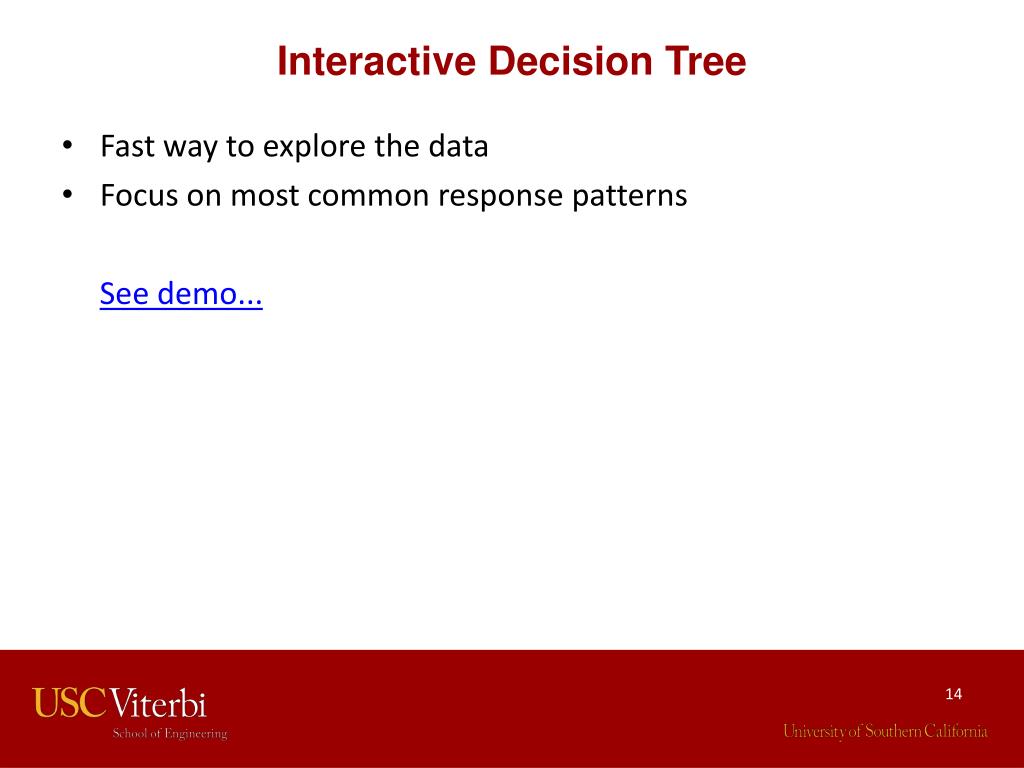 Interactive Decision Tree

• Fast way to explore the data
• Focus on most common response patterns

See demo...

USC Viterbi
School of Engineering

14

University of Southern California